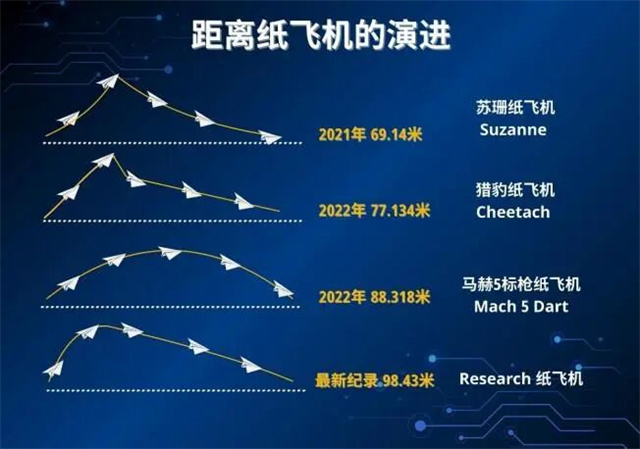 距离纸飞机的演进

2021年 69.14米

苏珊纸飞机
Suzanne

2022年 77.134米

猎豹纸飞机
Cheetach

2022年 88.318米

马赫5标枪纸飞机
Mach 5 Dart

最新纪录 98.43米

Research 纸飞机